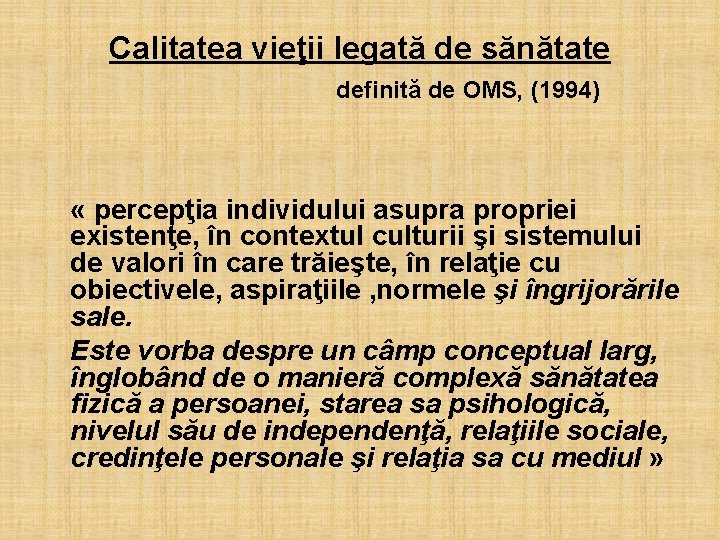 Calitatea vieţii legată de sănătate

definită de OMS, (1994)

« percepţia individului asupra propriei existenţe, în contextul culturii şi sistemului de valori în care trăieşte, în relaţie cu obiectivele, aspiraţiile ,normele şi îngrijorările sale.

Este vorba despre un câmp conceptual larg, înglobând de o manieră complexă sănătatea fizică a persoanei, starea sa psihologică, nivelul său de independenţă, relaţiile sociale, credinţele personale şi relaţia sa cu mediul »